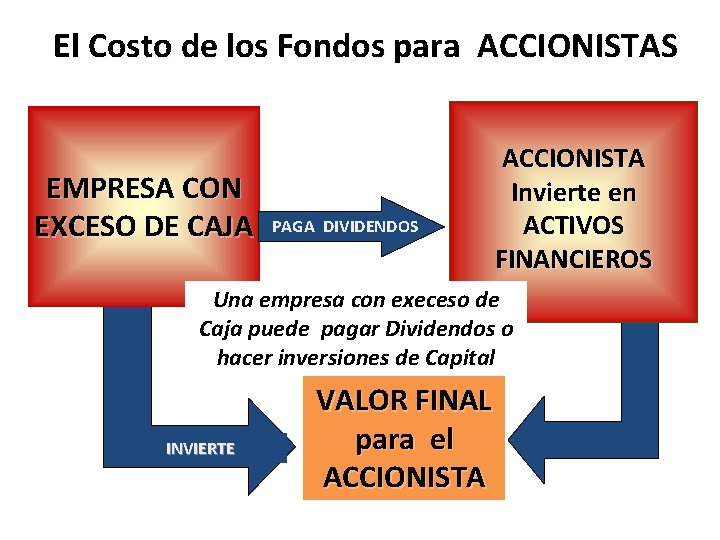 El Costo de los Fondos para ACCIONISTAS

EMPRESA CON EXCESO DE CAJA

PAGA DIVIDENDOS

ACCIONISTA Invierte en ACTIVOS FINANCIEROS

Una empresa con execeso de Caja puede pagar Dividendos o hacer inversiones de Capital

INVIERTE

VALOR FINAL para el ACCIONISTA